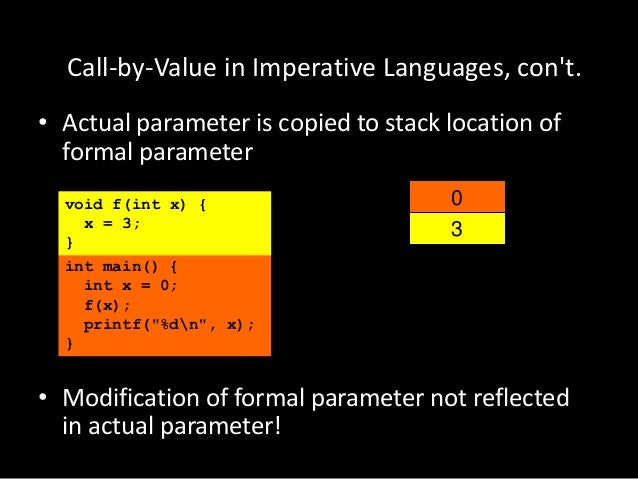 Call-by-Value in Imperative Languages, con't.

• Actual parameter is copied to stack location of formal parameter

void f(int x) {
  x = 3;
}
int main() {
  int x = 0;
  f(x);
  printf("%d\n", x);
}

0
3

• Modification of formal parameter not reflected in actual parameter!